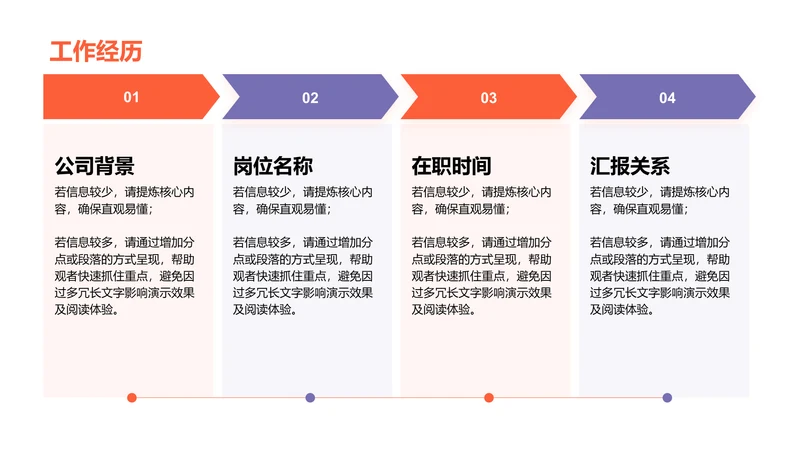 工作经历

01

公司背景

若信息较少，请提炼核心内容，确保直观易懂；

若信息较多，请通过增加分点或段落的方式呈现，帮助观者快速抓住重点，避免因过多冗长文字影响演示效果及阅读体验。

02

岗位名称

若信息较少，请提炼核心内容，确保直观易懂；

若信息较多，请通过增加分点或段落的方式呈现，帮助观者快速抓住重点，避免因过多冗长文字影响演示效果及阅读体验。

03

在职时间

若信息较少，请提炼核心内容，确保直观易懂；

若信息较多，请通过增加分点或段落的方式呈现，帮助观者快速抓住重点，避免因过多冗长文字影响演示效果及阅读体验。

04

汇报关系

若信息较少，请提炼核心内容，确保直观易懂；

若信息较多，请通过增加分点或段落的方式呈现，帮助观者快速抓住重点，避免因过多冗长文字影响演示效果及阅读体验。